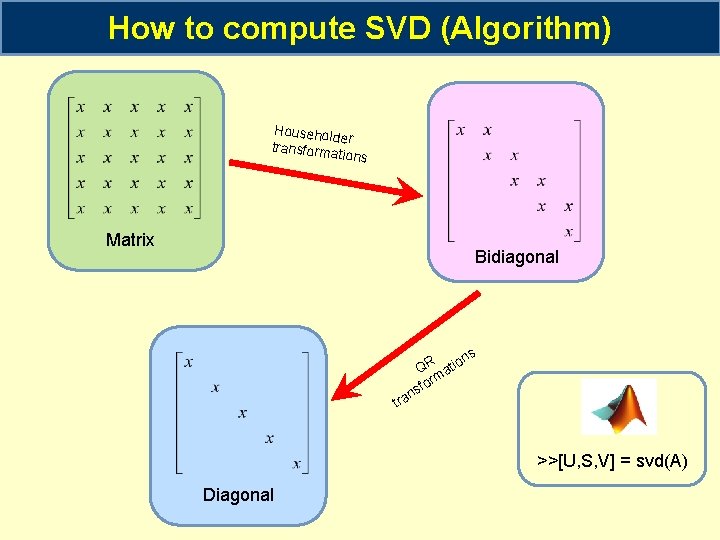 How to compute SVD (Algorithm)

$\begin{bmatrix} x & x & x & x & x \\ x & x & x & x & x \\ x & x & x & x & x \\ x & x & x & x & x \\ x & x & x & x & x \end{bmatrix}$

Matrix

Householder transformations

$\begin{bmatrix} x & x & & & \\ & x & x & & \\ & & x & x & \\ & & & x & x \\ & & & & x \end{bmatrix}$

Bidiagonal

QR transformations

$\begin{bmatrix} x & & & & \\ & x & & & \\ & & x & & \\ & & & x & \\ & & & & x \end{bmatrix}$

Diagonal

>>[U,S,V] = svd(A)